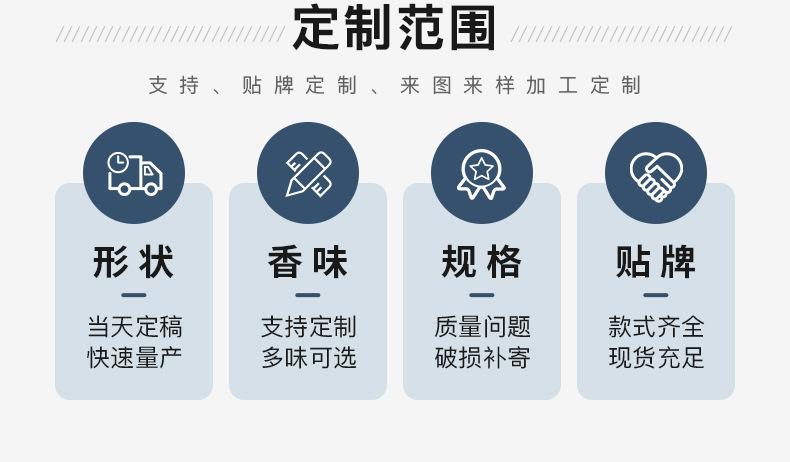 定制范围

支持、贴牌定制、来图来样加工定制

形状

当天定稿
快速量产

香味

支持定制
多味可选

规格

质量问题
破损补寄

贴牌

款式齐全
现货充足